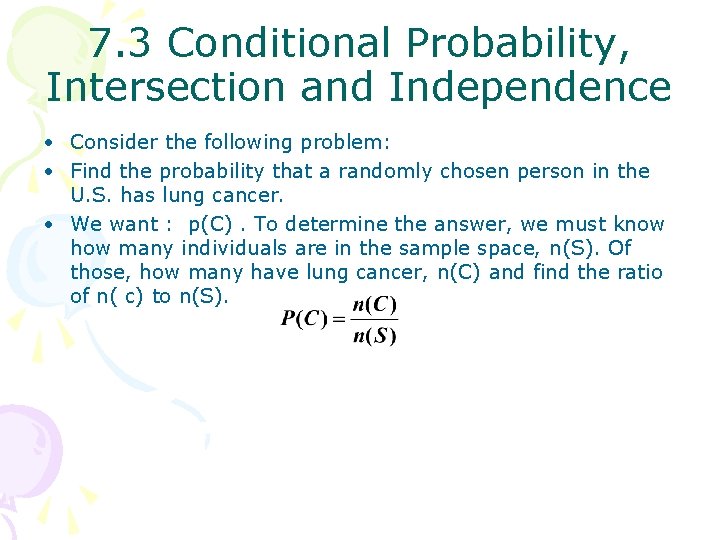 7.3 Conditional Probability, Intersection and Independence

• Consider the following problem:
• Find the probability that a randomly chosen person in the U.S. has lung cancer.
• We want : p(C) . To determine the answer, we must know how many individuals are in the sample space, n(S). Of those, how many have lung cancer, n(C) and find the ratio of n( c) to n(S).

$P(C) = \frac{n(C)}{n(S)}$